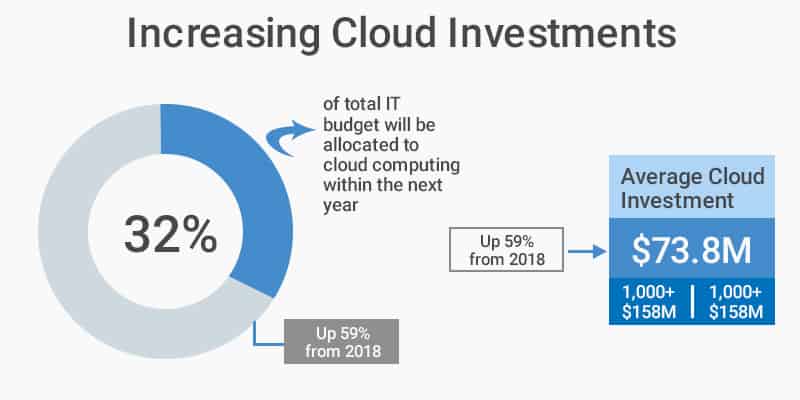 Increasing Cloud Investments

32%

of total IT budget will be allocated to cloud computing within the next year

Up 59% from 2018

Average Cloud Investment

Up 59% from 2018

$73.8M

1,000+ $158M

1,000+ $158M